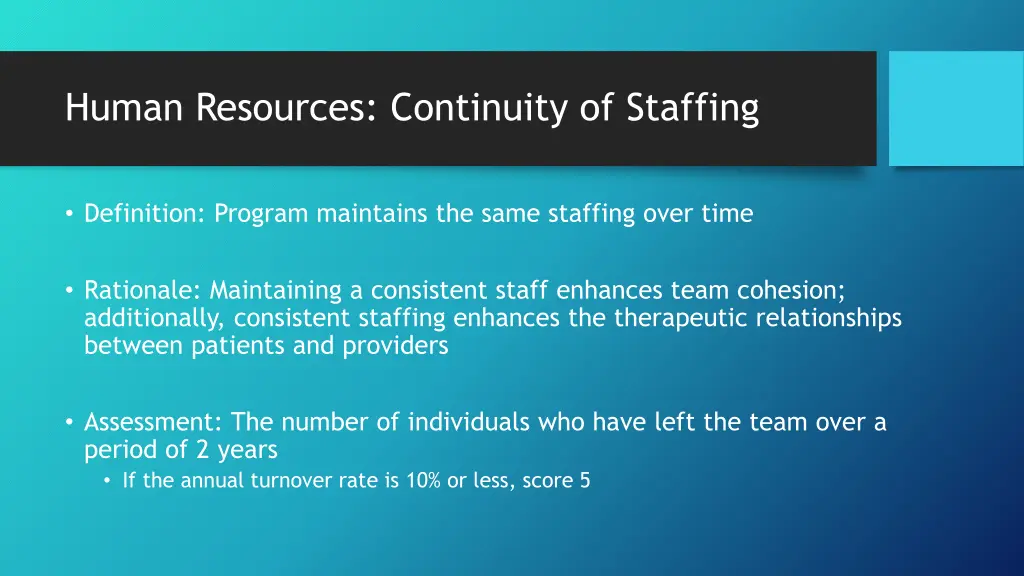 Human Resources: Continuity of Staffing

• Definition: Program maintains the same staffing over time

• Rationale: Maintaining a consistent staff enhances team cohesion; additionally, consistent staffing enhances the therapeutic relationships between patients and providers

• Assessment: The number of individuals who have left the team over a period of 2 years
  • If the annual turnover rate is 10% or less, score 5